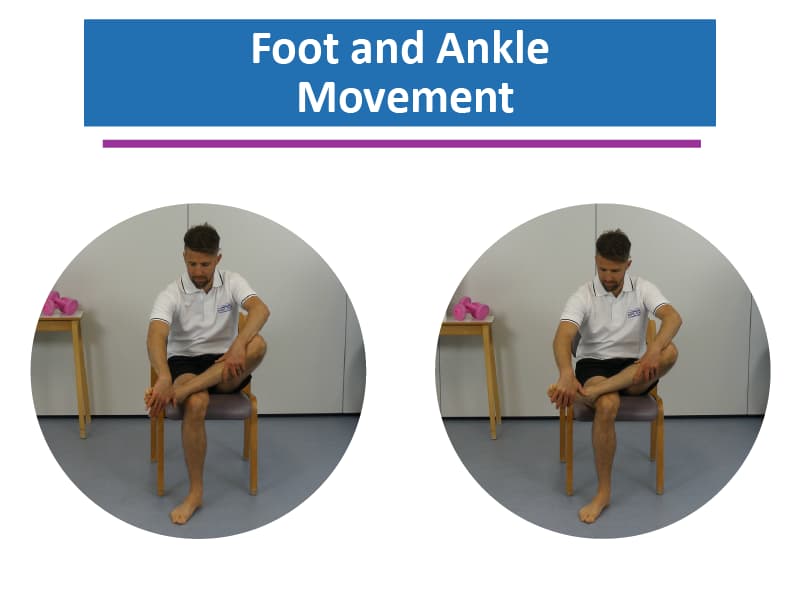 Foot and Ankle Movement